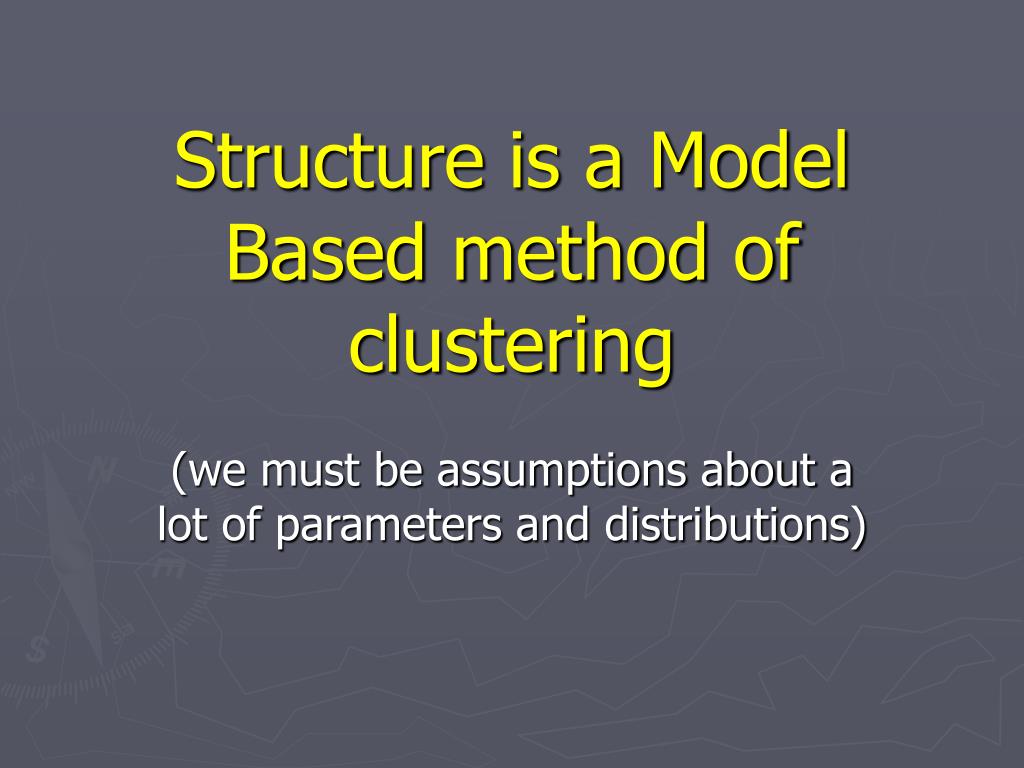 Structure is a Model Based method of clustering

(we must be assumptions about a lot of parameters and distributions)